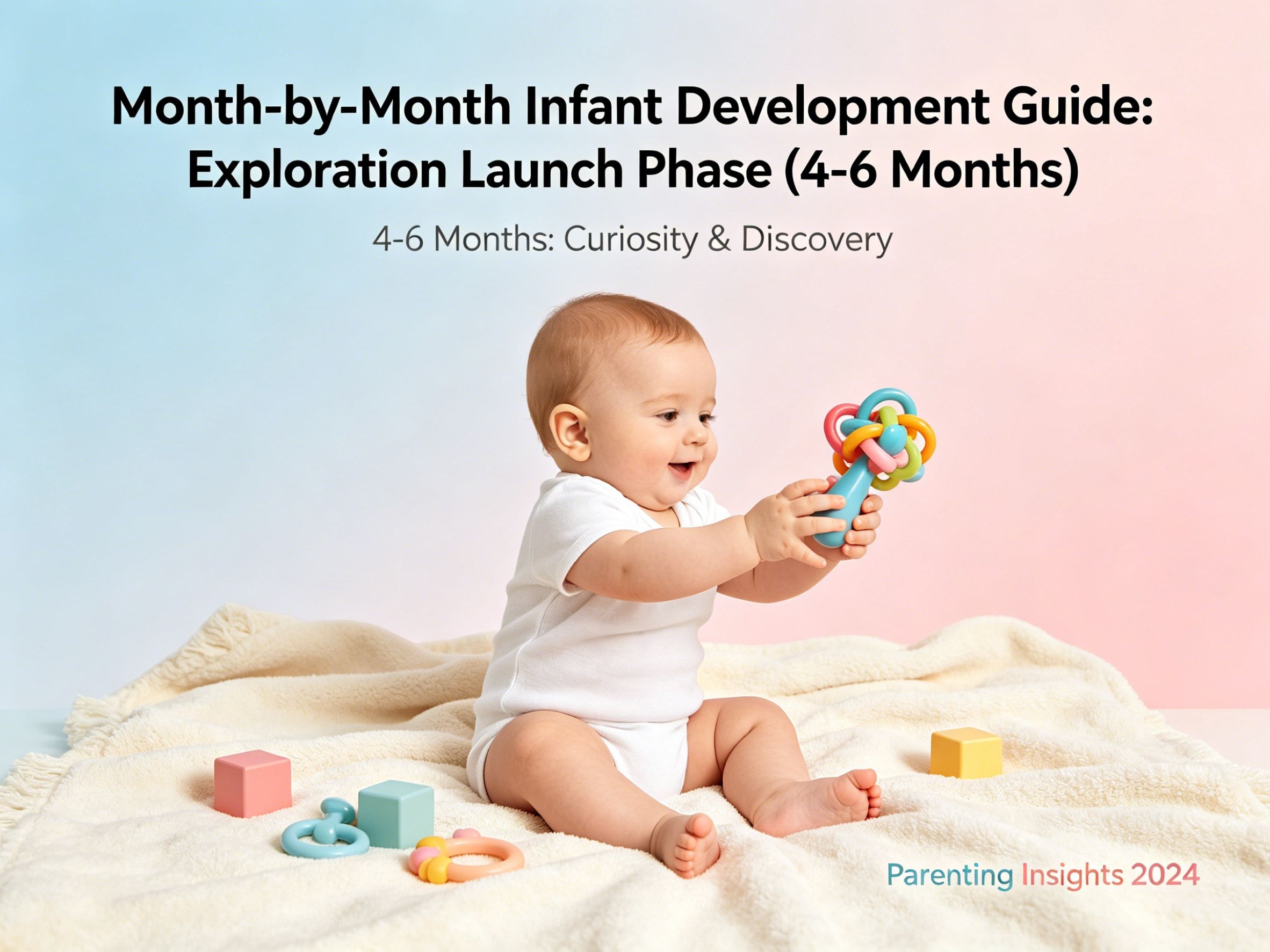 Month-by-Month Infant Development Guide: Exploration Launch Phase (4-6 Months)

4-6 Months: Curiosity & Discovery

Parenting Insights 2024